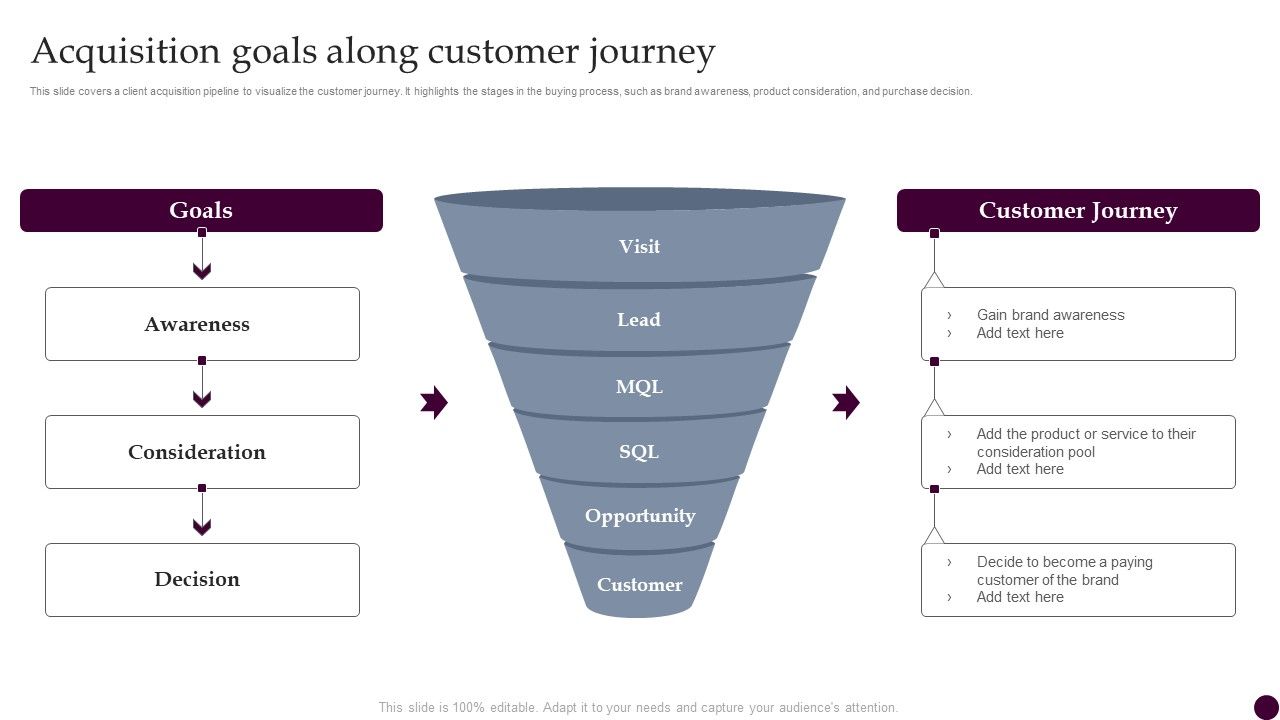 Acquisition goals along customer journey

This slide covers a client acquisition pipeline to visualize the customer journey. It highlights the stages in the buying process, such as brand awareness, product consideration, and purchase decision.

Goals

Awareness

Consideration

Decision

Visit

Lead

MQL

SQL

Opportunity

Customer

Customer Journey

› Gain brand awareness
› Add text here

› Add the product or service to their consideration pool
› Add text here

› Decide to become a paying customer of the brand
› Add text here

This slide is 100% editable. Adapt it to your needs and capture your audience's attention.